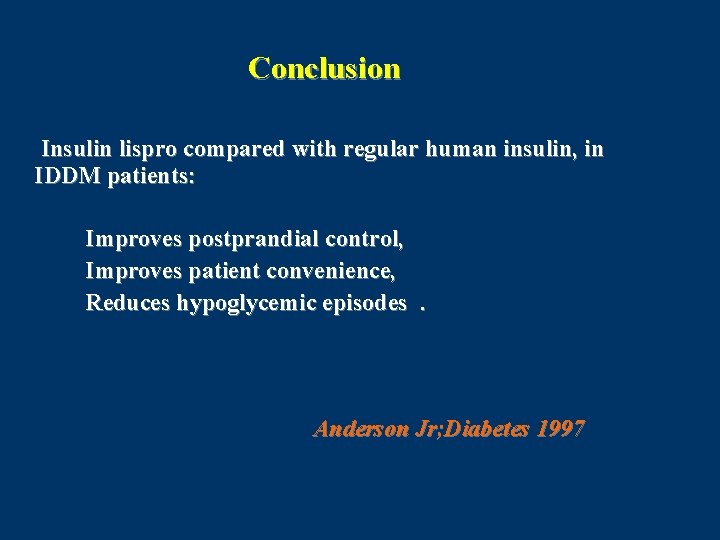 Conclusion

Insulin lispro compared with regular human insulin, in IDDM patients:

Improves postprandial control,
Improves patient convenience,
Reduces hypoglycemic episodes .

Anderson Jr;Diabetes 1997